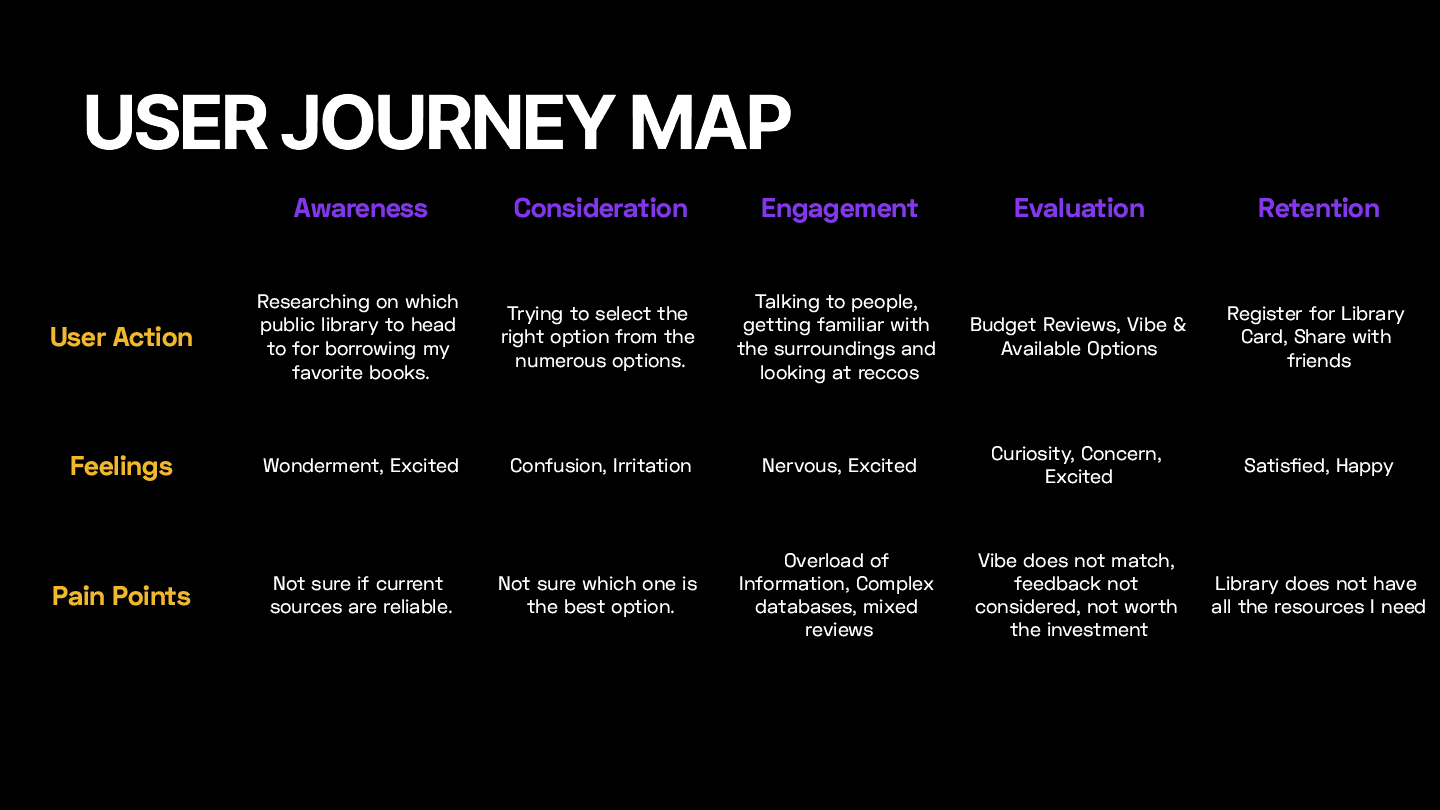 USER JOURNEY MAP

| | Awareness | Consideration | Engagement | Evaluation | Retention |
|---|---|---|---|---|---|
| User Action | Researching on which public library to head to for borrowing my favorite books. | Trying to select the right option from the numerous options. | Talking to people, getting familiar with the surroundings and looking at reccos | Budget Reviews, Vibe & Available Options | Register for Library Card, Share with friends |
| Feelings | Wonderment, Excited | Confusion, Irritation | Nervous, Excited | Curiosity, Concern, Excited | Satisfied, Happy |
| Pain Points | Not sure if current sources are reliable. | Not sure which one is the best option. | Overload of Information, Complex databases, mixed reviews | Vibe does not match, feedback not considered, not worth the investment | Library does not have all the resources I need |